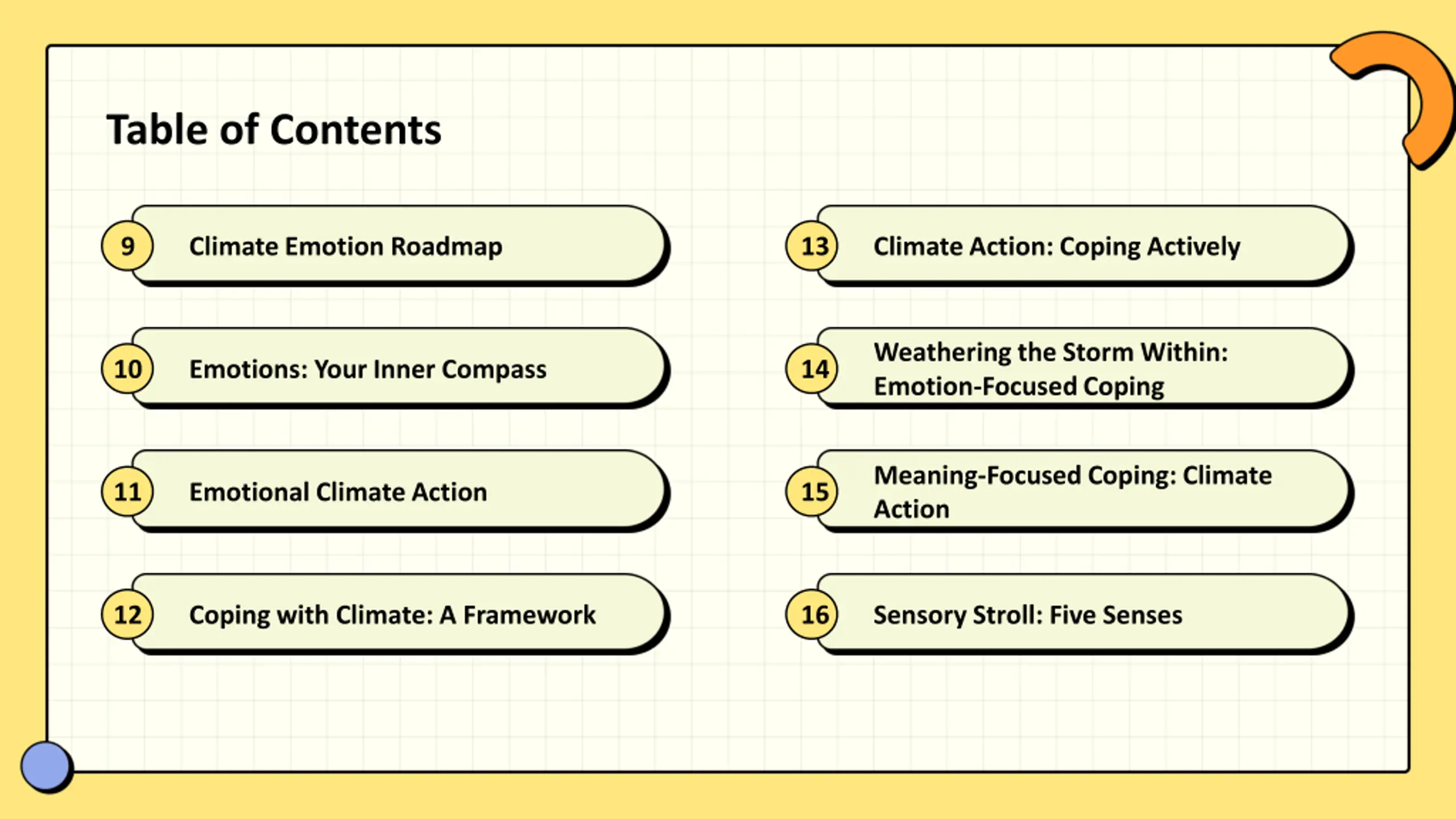 Table of Contents

9 Climate Emotion Roadmap

10 Emotions: Your Inner Compass

11 Emotional Climate Action

12 Coping with Climate: A Framework

13 Climate Action: Coping Actively

14 Weathering the Storm Within: Emotion-Focused Coping

15 Meaning-Focused Coping: Climate Action

16 Sensory Stroll: Five Senses